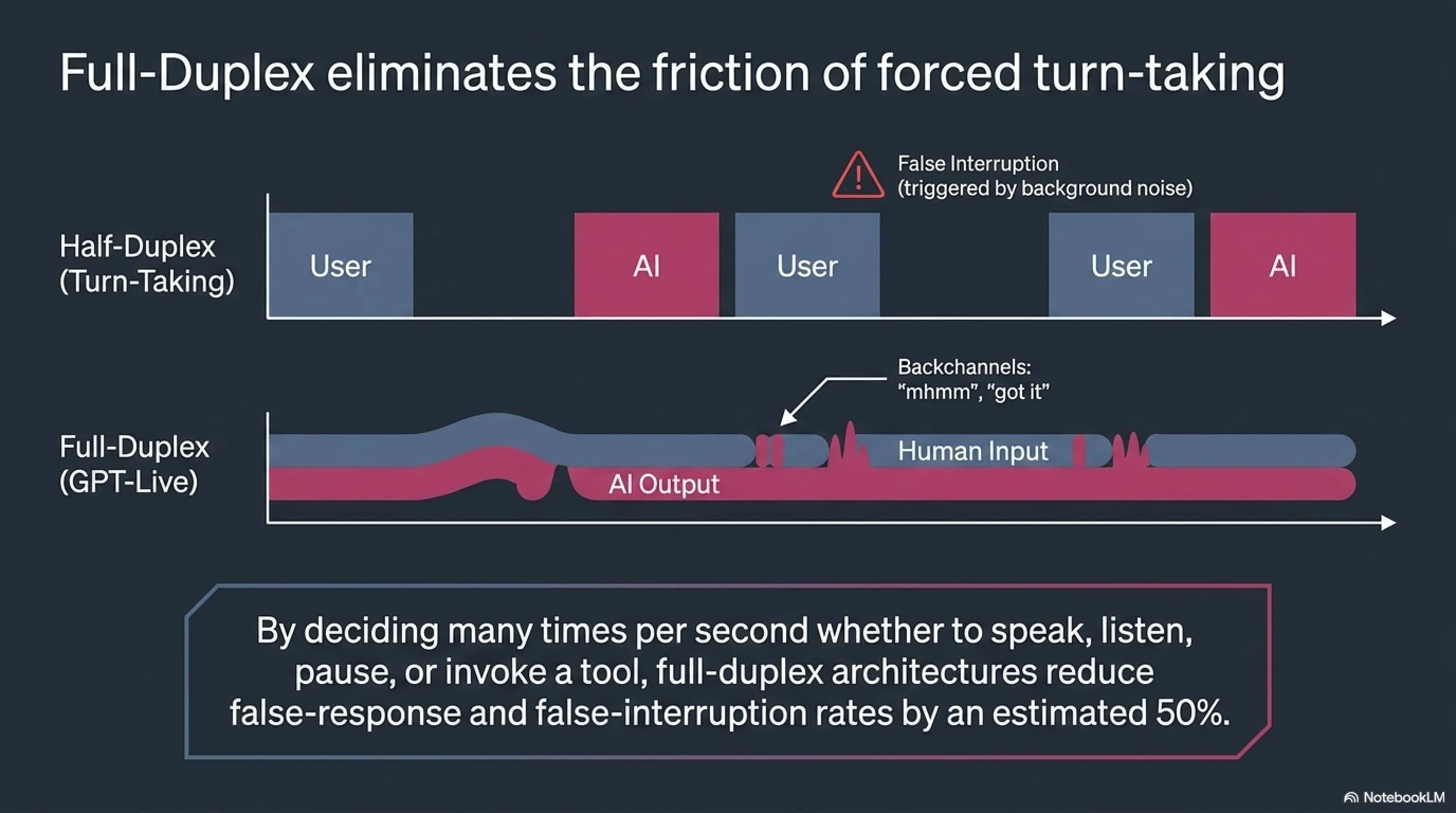 Full-Duplex eliminates the friction of forced turn-taking

False Interruption
(triggered by background noise)

Half-Duplex
(Turn-Taking)

User

AI

User

User

AI

Backchannels:
"mhmm", "got it"

Full-Duplex
(GPT-Live)

Human Input

AI Output

By deciding many times per second whether to speak, listen, pause, or invoke a tool, full-duplex architectures reduce false-response and false-interruption rates by an estimated 50%.

NotebookLM